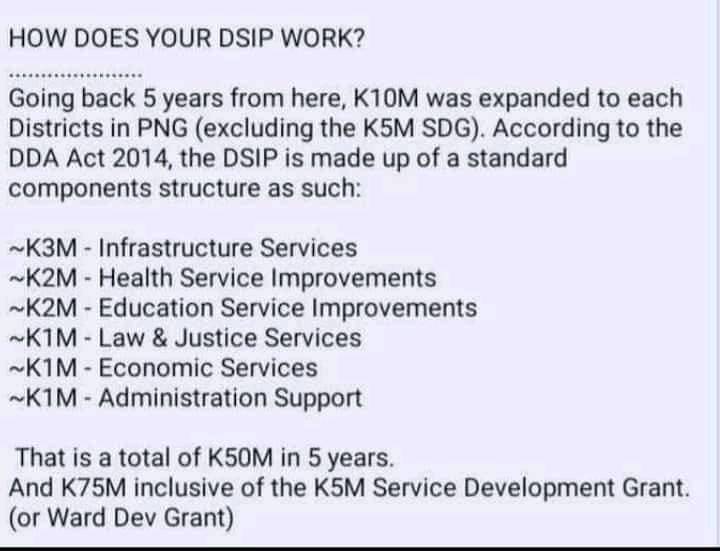 HOW DOES YOUR DSIP WORK?

.....................

Going back 5 years from here, K10M was expanded to each Districts in PNG (excluding the K5M SDG). According to the DDA Act 2014, the DSIP is made up of a standard components structure as such:

~K3M - Infrastructure Services
~K2M - Health Service Improvements
~K2M - Education Service Improvements
~K1M - Law & Justice Services
~K1M - Economic Services
~K1M - Administration Support

That is a total of K50M in 5 years.
And K75M inclusive of the K5M Service Development Grant. (or Ward Dev Grant)